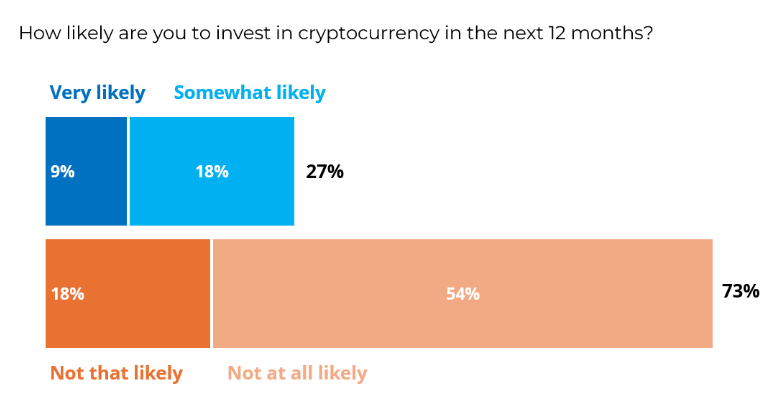 How likely are you to invest in cryptocurrency in the next 12 months?

Very likely Somewhat likely

9% 18% 27%

18% 54% 73%

Not that likely Not at all likely